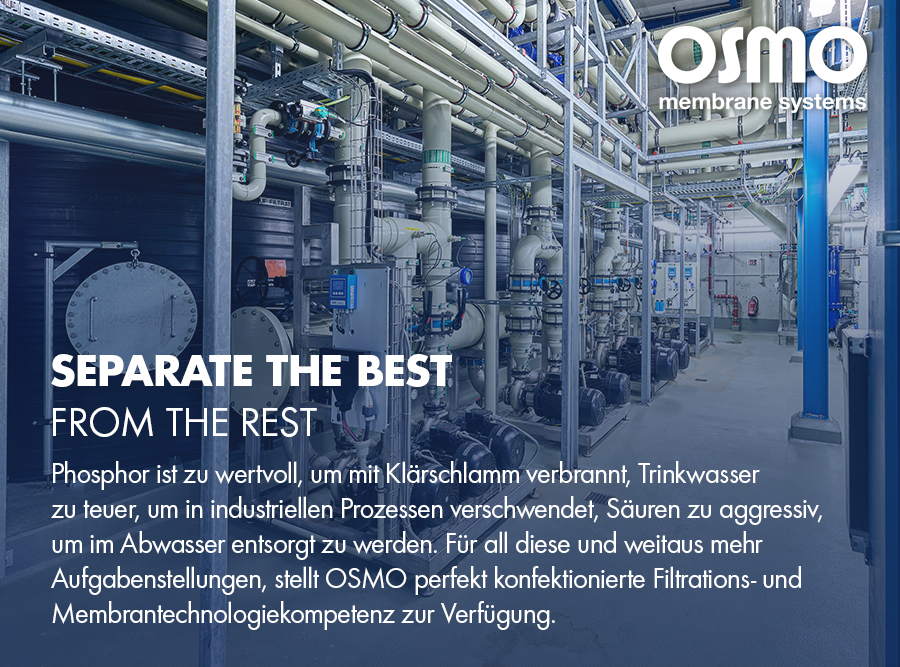 OSMO
membrane systems

SEPARATE THE BEST
FROM THE REST

Phosphor ist zu wertvoll, um mit Klärschlamm verbrannt, Trinkwasser zu teuer, um in industriellen Prozessen verschwendet, Säuren zu aggressiv, um im Abwasser entsorgt zu werden. Für all diese und weitaus mehr Aufgabenstellungen, stellt OSMO perfekt konfektionierte Filtrations- und Membrantechnologiekompetenz zur Verfügung.